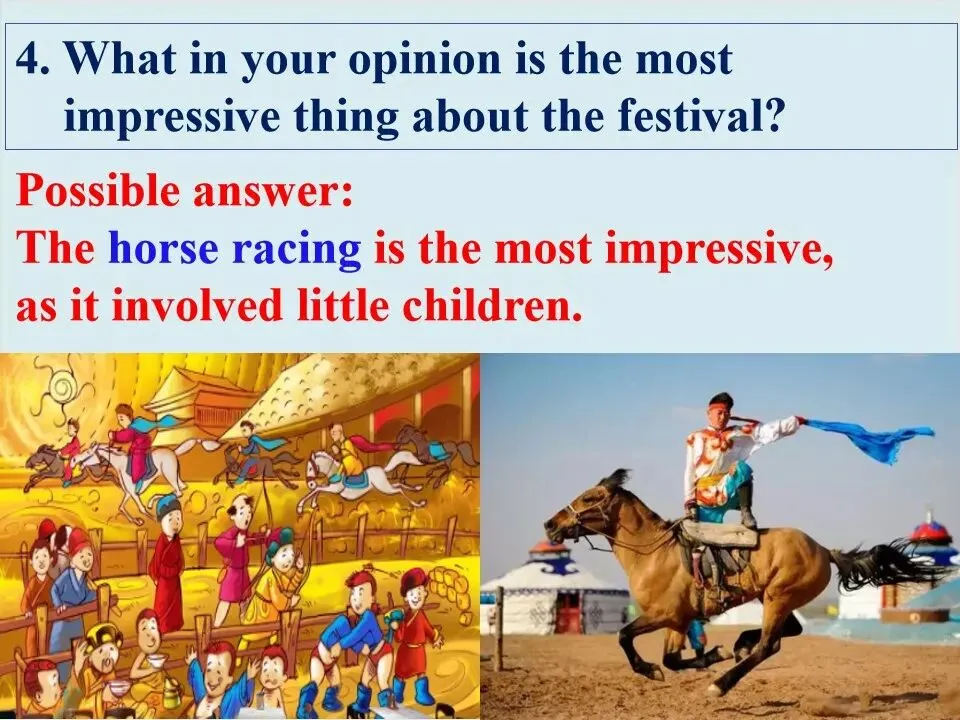 4. What in your opinion is the most impressive thing about the festival?

Possible answer:
The horse racing is the most impressive, as it involved little children.